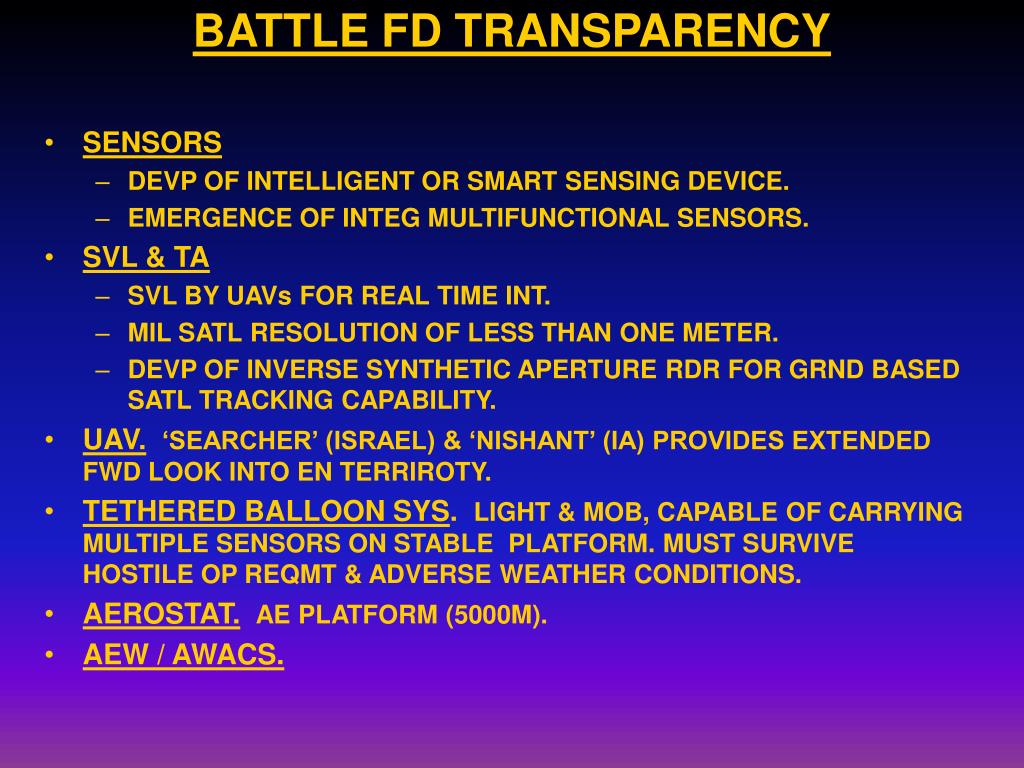 BATTLE FD TRANSPARENCY

• SENSORS
– DEVP OF INTELLIGENT OR SMART SENSING DEVICE.
– EMERGENCE OF INTEG MULTIFUNCTIONAL SENSORS.

• SVL & TA
– SVL BY UAVs FOR REAL TIME INT.
– MIL SATL RESOLUTION OF LESS THAN ONE METER.
– DEVP OF INVERSE SYNTHETIC APERTURE RDR FOR GRND BASED SATL TRACKING CAPABILITY.

• UAV. ‘SEARCHER’ (ISRAEL) & ‘NISHANT’ (IA) PROVIDES EXTENDED FWD LOOK INTO EN TERRIROTY.

• TETHERED BALLOON SYS. LIGHT & MOB, CAPABLE OF CARRYING MULTIPLE SENSORS ON STABLE PLATFORM. MUST SURVIVE HOSTILE OP REQMT & ADVERSE WEATHER CONDITIONS.

• AEROSTAT. AE PLATFORM (5000M).

• AEW / AWACS.